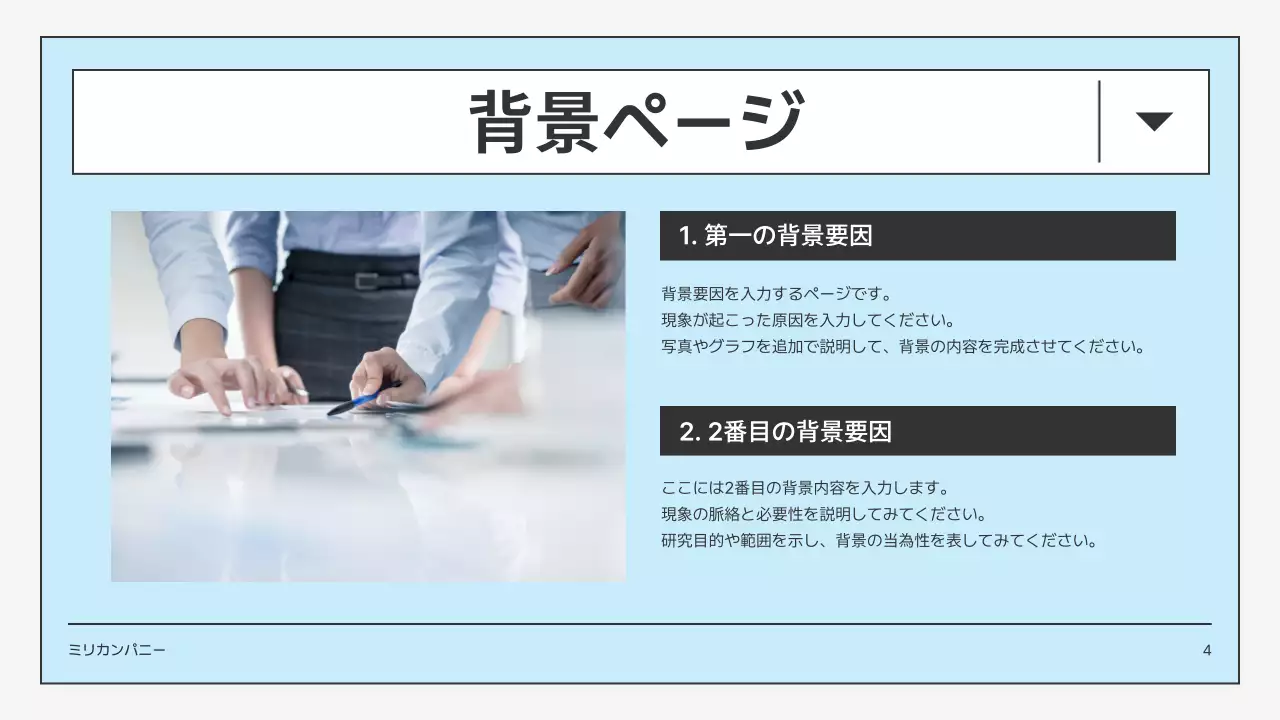 背景ページ

1. 第一の背景要因

背景要因を入力するページです。
現象が起こった原因を入力してください。
写真やグラフを追加で説明して、背景の内容を完成させてください。

2. 2番目の背景要因

ここには2番目の背景内容を入力します。
現象の脈絡と必要性を説明してみてください。
研究目的や範囲を示し、背景の当為性を表してみてください。

ミリカンパニー

4